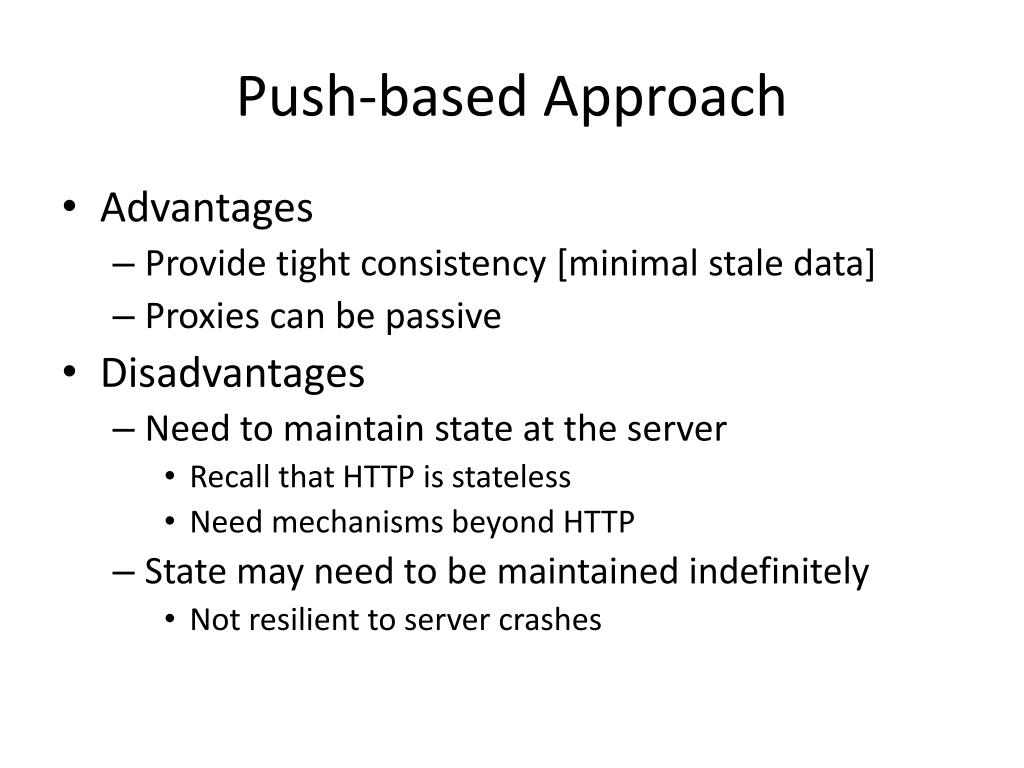 Push-based Approach

• Advantages
– Provide tight consistency [minimal stale data]
– Proxies can be passive
• Disadvantages
– Need to maintain state at the server
• Recall that HTTP is stateless
• Need mechanisms beyond HTTP
– State may need to be maintained indefinitely
• Not resilient to server crashes